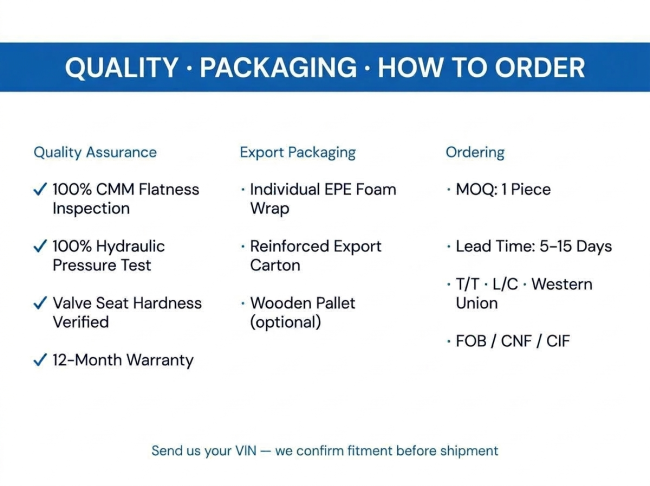 QUALITY · PACKAGING · HOW TO ORDER

Quality Assurance

✓ 100% CMM Flatness Inspection

✓ 100% Hydraulic Pressure Test

✓ Valve Seat Hardness Verified

✓ 12-Month Warranty

Export Packaging

· Individual EPE Foam Wrap

· Reinforced Export Carton

· Wooden Pallet (optional)

Ordering

· MOQ: 1 Piece

· Lead Time: 5–15 Days

· T/T · L/C · Western Union

· FOB / CNF / CIF

Send us your VIN — we confirm fitment before shipment